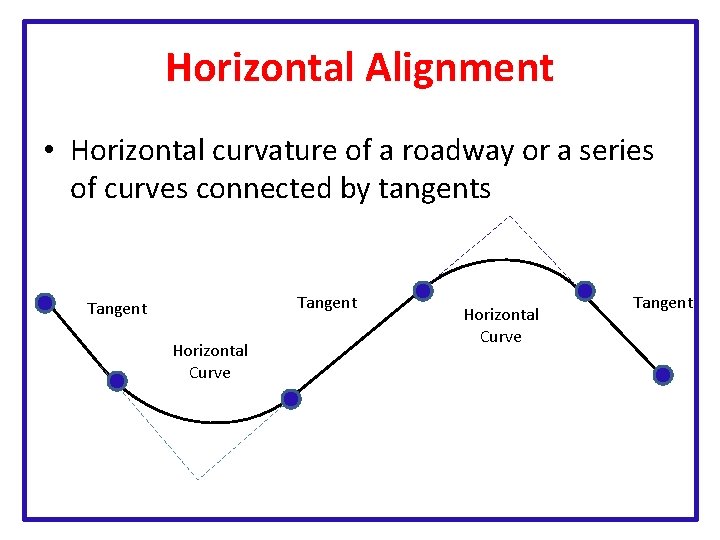 Horizontal Alignment

• Horizontal curvature of a roadway or a series of curves connected by tangents

Tangent

Horizontal Curve

Tangent

Horizontal Curve

Tangent